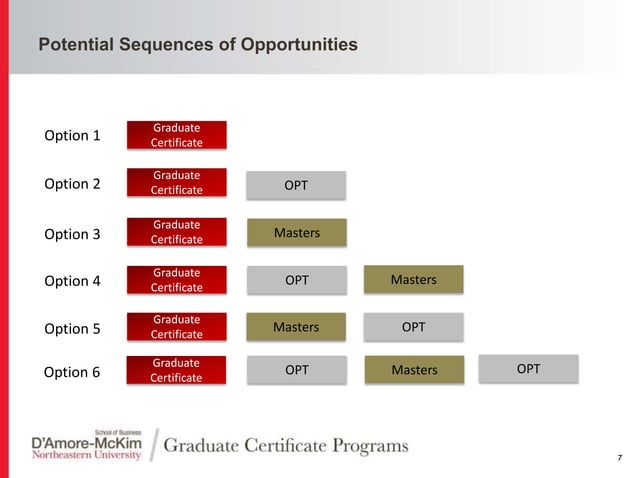 Potential Sequences of Opportunities

Option 1 Graduate Certificate

Option 2 Graduate Certificate OPT

Option 3 Graduate Certificate Masters

Option 4 Graduate Certificate OPT Masters

Option 5 Graduate Certificate Masters OPT

Option 6 Graduate Certificate OPT Masters OPT

School of Business
D'Amore-McKim
Northeastern University

Graduate Certificate Programs

7